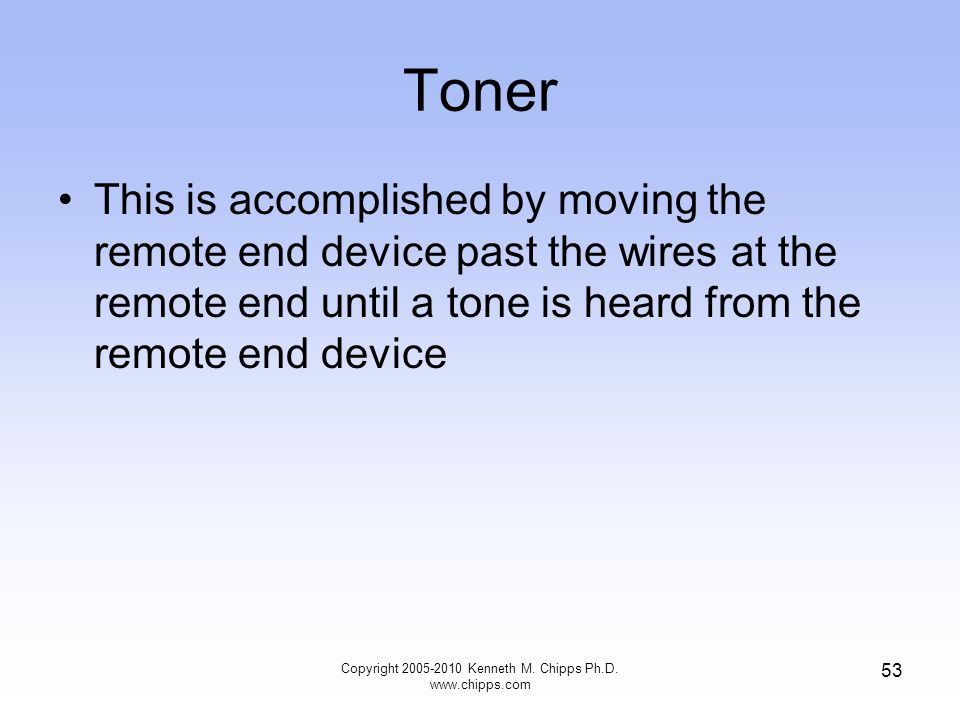 Toner

• This is accomplished by moving the remote end device past the wires at the remote end until a tone is heard from the remote end device

Copyright 2005-2010 Kenneth M. Chipps Ph.D. www.chipps.com

53